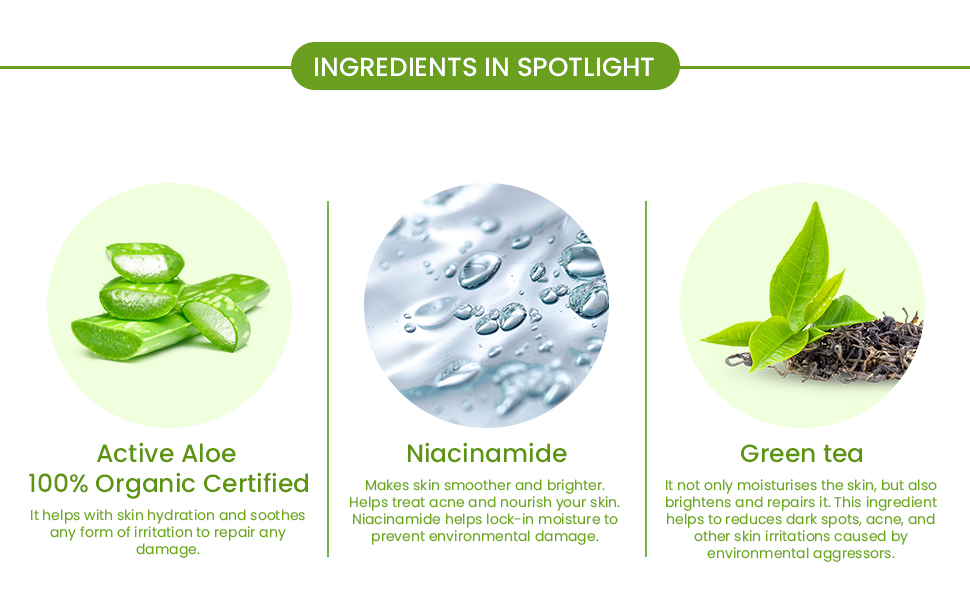 INGREDIENTS IN SPOTLIGHT

Active Aloe
100% Organic Certified

It helps with skin hydration and soothes any form of irritation to repair any damage.

Niacinamide

Makes skin smoother and brighter. Helps treat acne and nourish your skin. Niacinamide helps lock-in moisture to prevent environmental damage.

Green tea

It not only moisturises the skin, but also brightens and repairs it. This ingredient helps to reduces dark spots, acne, and other skin irritations caused by environmental aggressors.